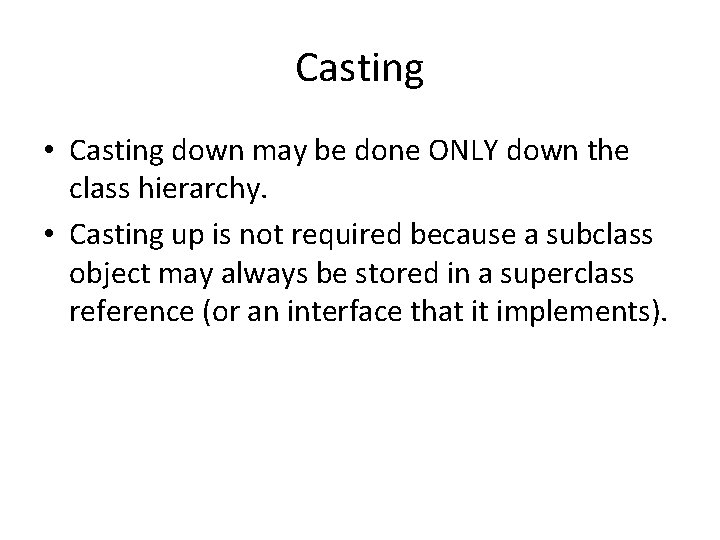 Casting

• Casting down may be done ONLY down the class hierarchy.

• Casting up is not required because a subclass object may always be stored in a superclass reference (or an interface that it implements).